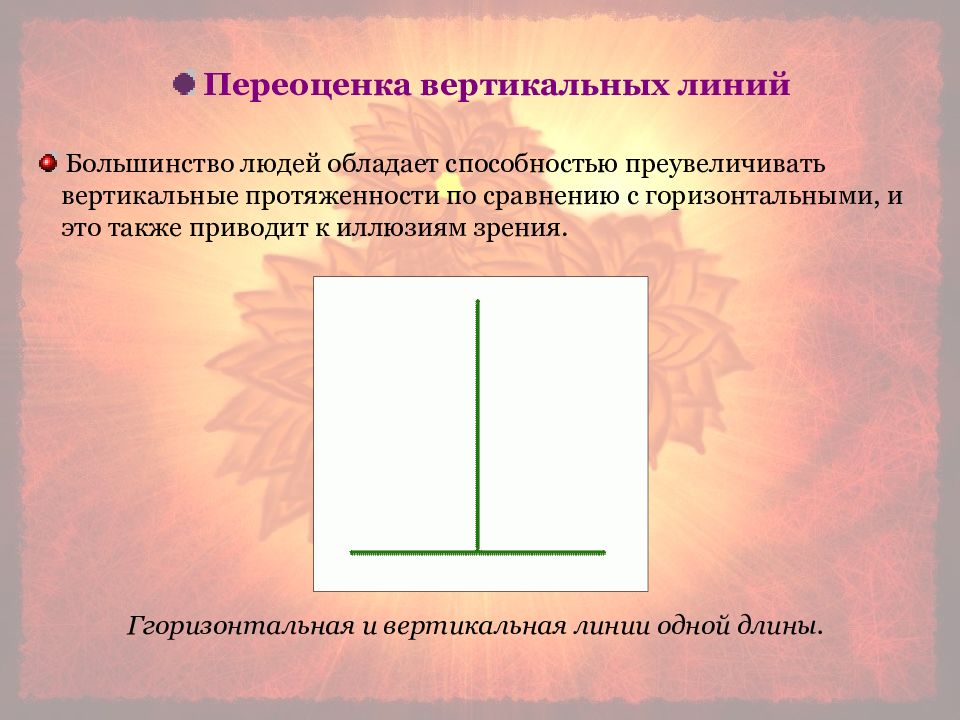 Переоценка вертикальных линий

Большинство людей обладает способностью преувеличивать вертикальные протяженности по сравнению с горизонтальными, и это также приводит к иллюзиям зрения.

Ггоризонтальная и вертикальная линии одной длины.